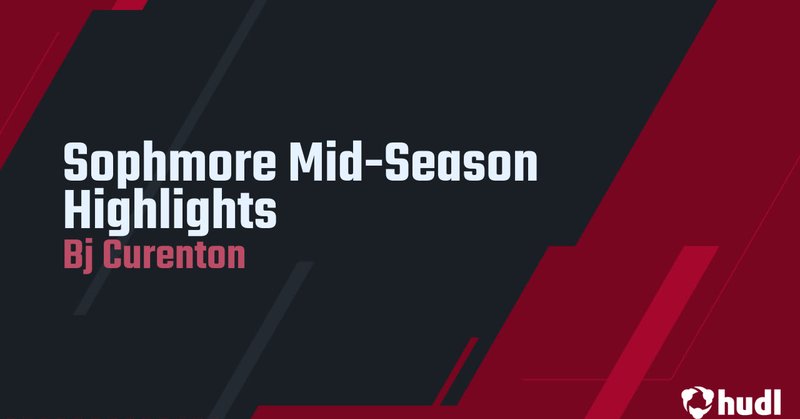 Sophmore Mid-Season Highlights
Bj Curenton

hudl